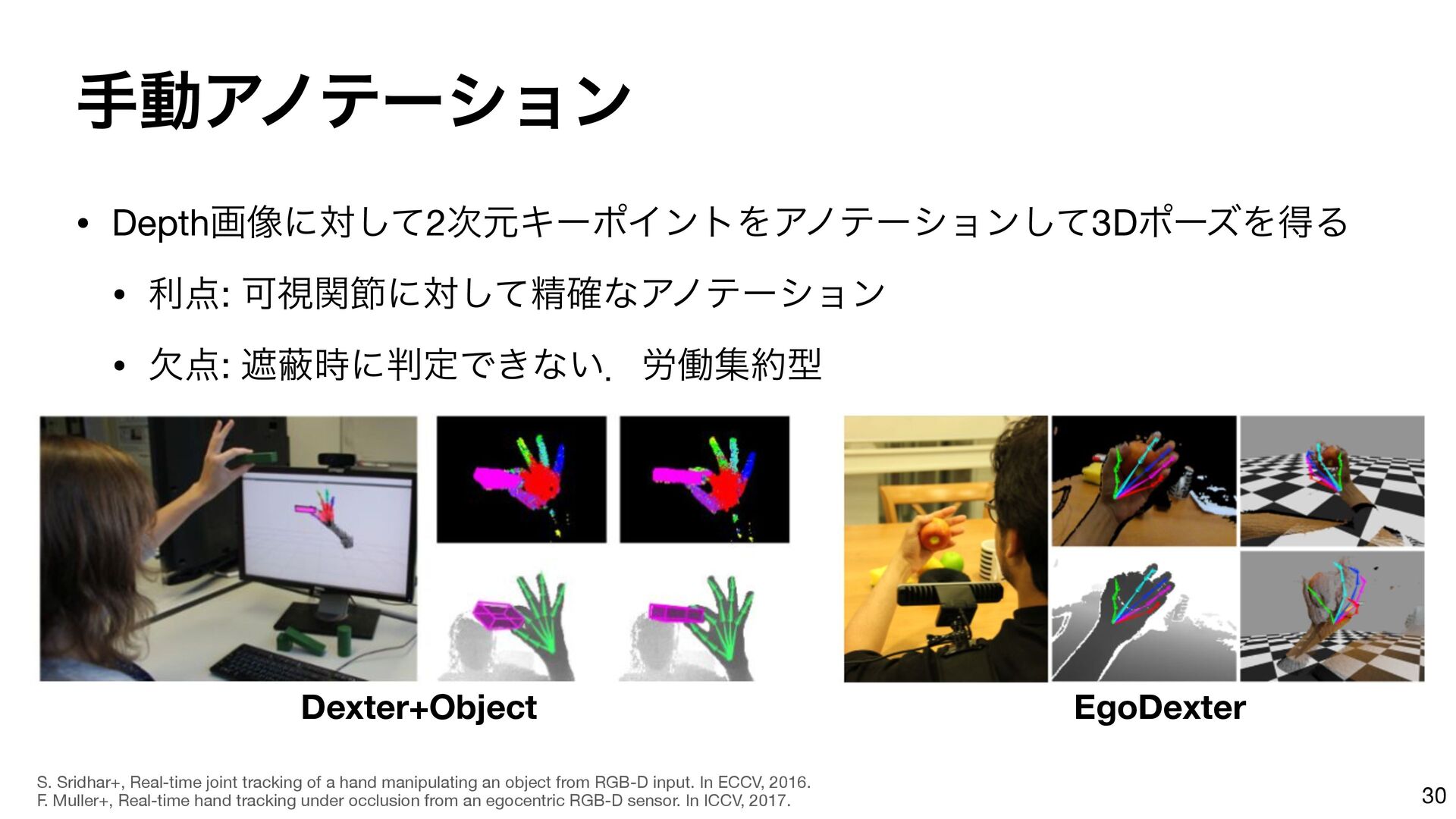 手動アノテーション

• Depth画像に対して2次元キーポイントをアノテーションして3Dポーズを得る

• 利点: 可視関節に対して精確なアノテーション

• 欠点: 遮蔽時に判定できない．労働集約型

Dexter+Object

EgoDexter

S. Sridhar+, Real-time joint tracking of a hand manipulating an object from RGB-D input. In ECCV, 2016.
F. Muller+, Real-time hand tracking under occlusion from an egocentric RGB-D sensor. In ICCV, 2017.

30